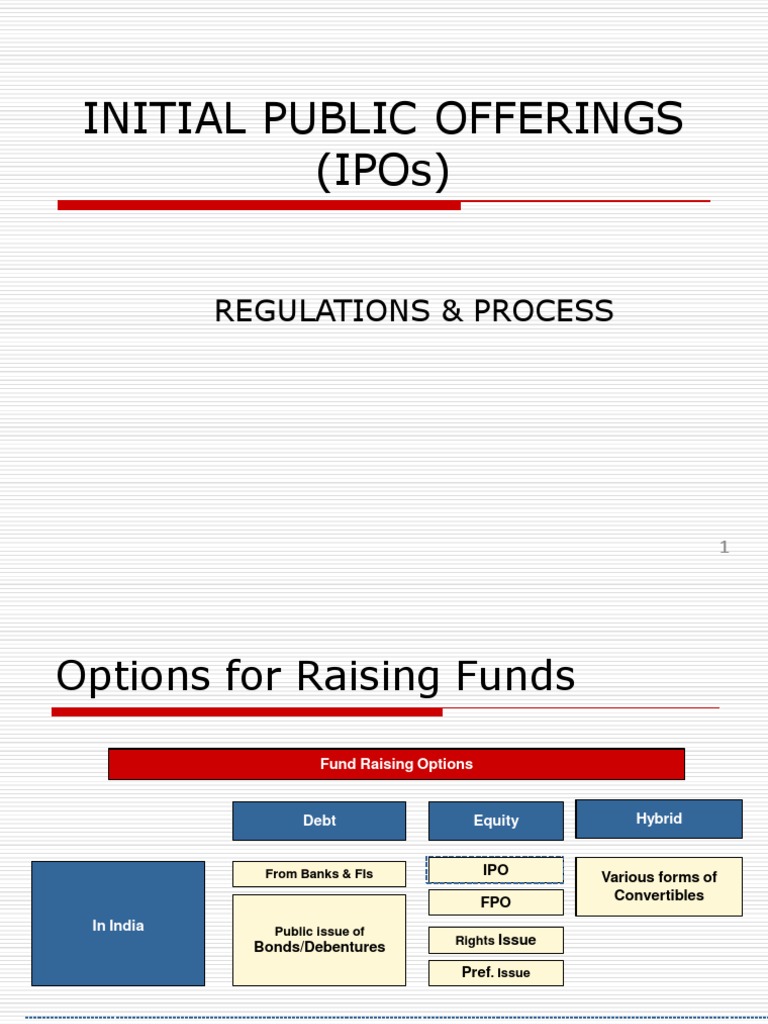 INITIAL PUBLIC OFFERINGS (IPOs)

REGULATIONS & PROCESS

1

Options for Raising Funds

Fund Raising Options

Debt

Equity

Hybrid

In India

From Banks & FIs

Public issue of Bonds/Debentures

IPO

FPO

Rights Issue

Pref. Issue

Various forms of Convertibles